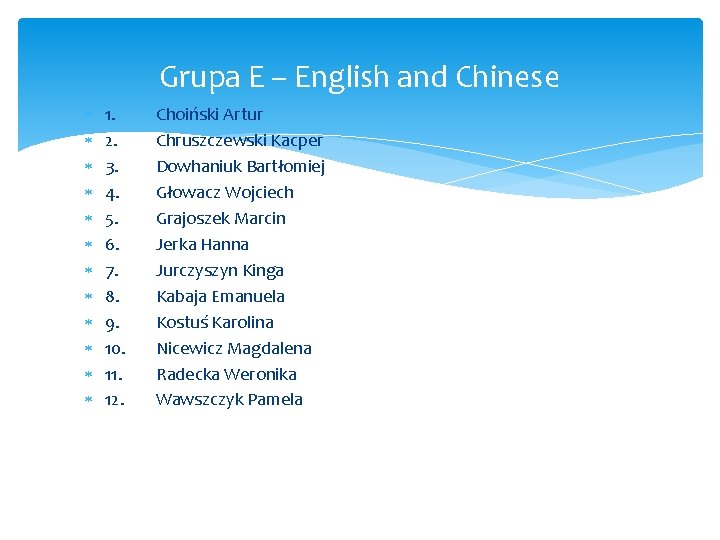 Grupa E – English and Chinese

1. Choiński Artur
2. Chruszczewski Kacper
3. Dowhaniuk Bartłomiej
4. Głowacz Wojciech
5. Grajoszek Marcin
6. Jerka Hanna
7. Jurczyszyn Kinga
8. Kabaja Emanuela
9. Kostuś Karolina
10. Nicewicz Magdalena
11. Radecka Weronika
12. Wawszczyk Pamela